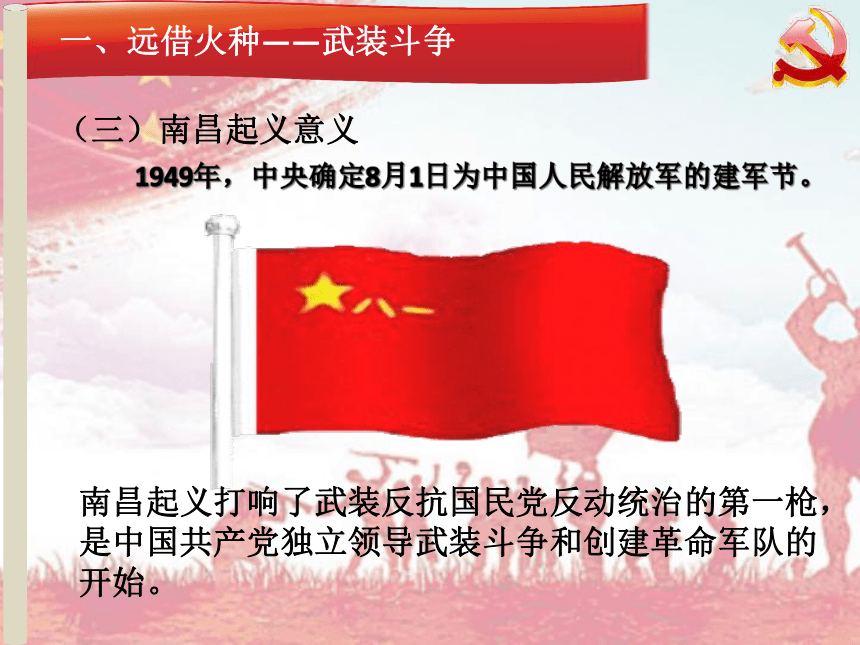 一、远借火种——武装斗争

（三）南昌起义意义

1949年，中央确定8月1日为中国人民解放军的建军节。

八一

南昌起义打响了武装反抗国民党反动统治的第一枪，是中国共产党独立领导武装斗争和创建革命军队的开始。